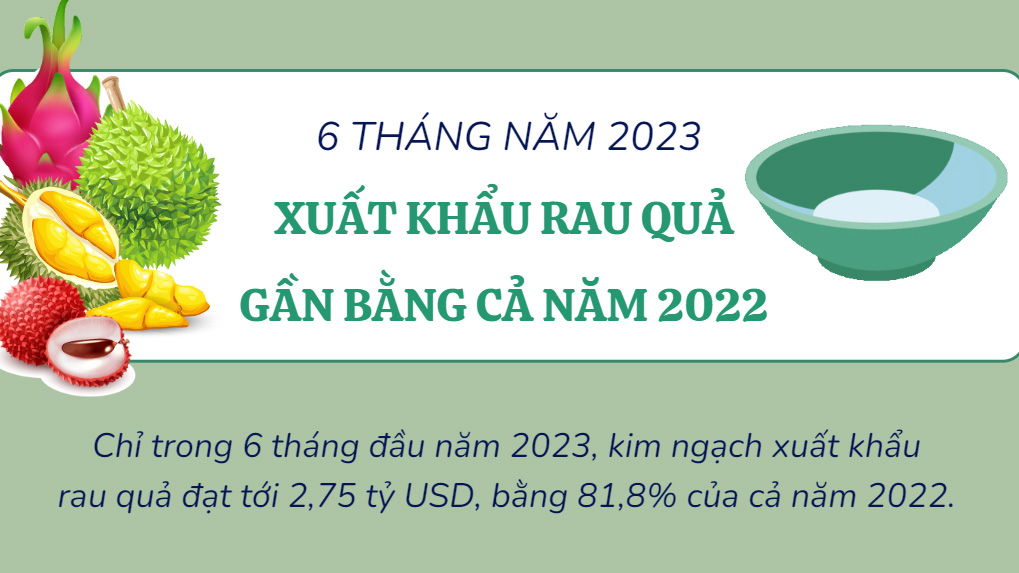 6 THÁNG NĂM 2023

XUẤT KHẨU RAU QUẢ

GẦN BẰNG CẢ NĂM 2022

Chỉ trong 6 tháng đầu năm 2023, kim ngạch xuất khẩu rau quả đạt tới 2,75 tỷ USD, bằng 81,8% của cả năm 2022.